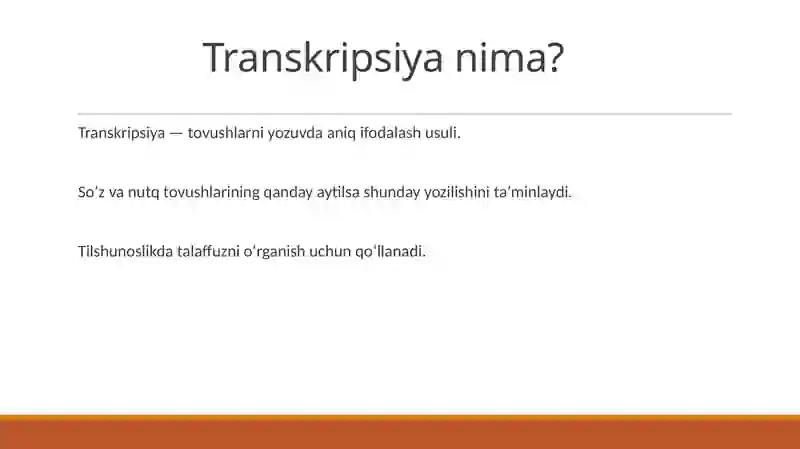 Transkripsiya nima?

Transkripsiya — tovushlarni yozuvda aniq ifodalash usuli.

So‘z va nutq tovushlarining qanday aytilsa shunday yozilishini ta’minlaydi.

Tilshunoslikda talaffuzni o‘rganish uchun qo‘llanadi.